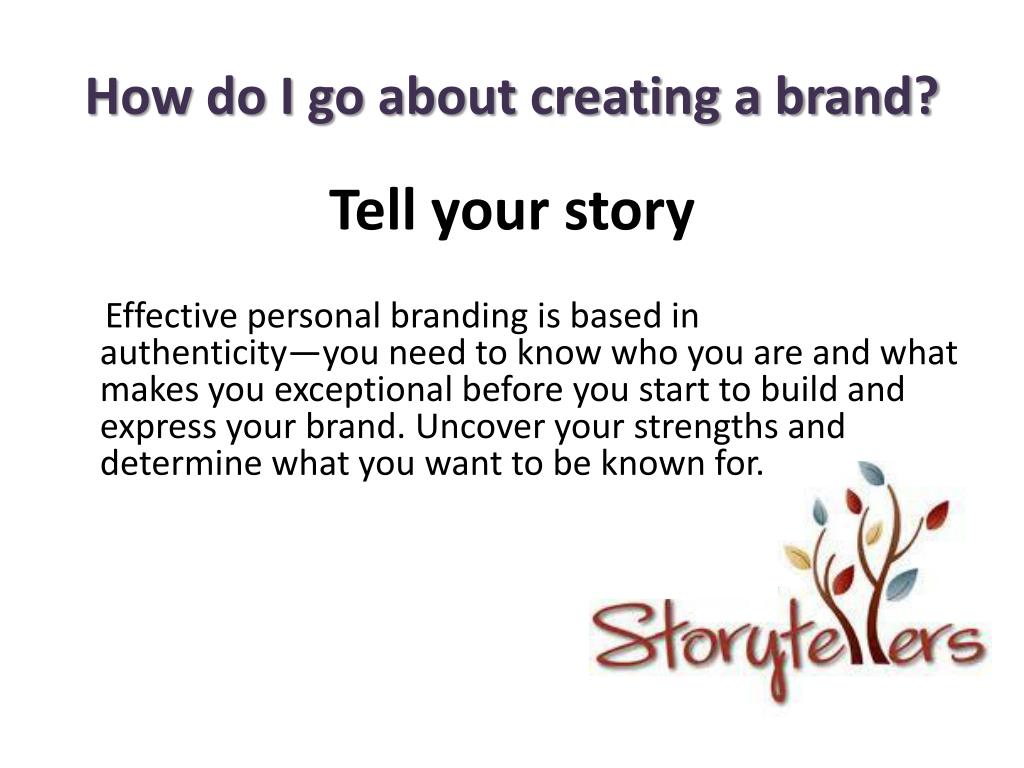 How do I go about creating a brand?

Tell your story

Effective personal branding is based in authenticity—you need to know who you are and what makes you exceptional before you start to build and express your brand. Uncover your strengths and determine what you want to be known for.

Storytellers